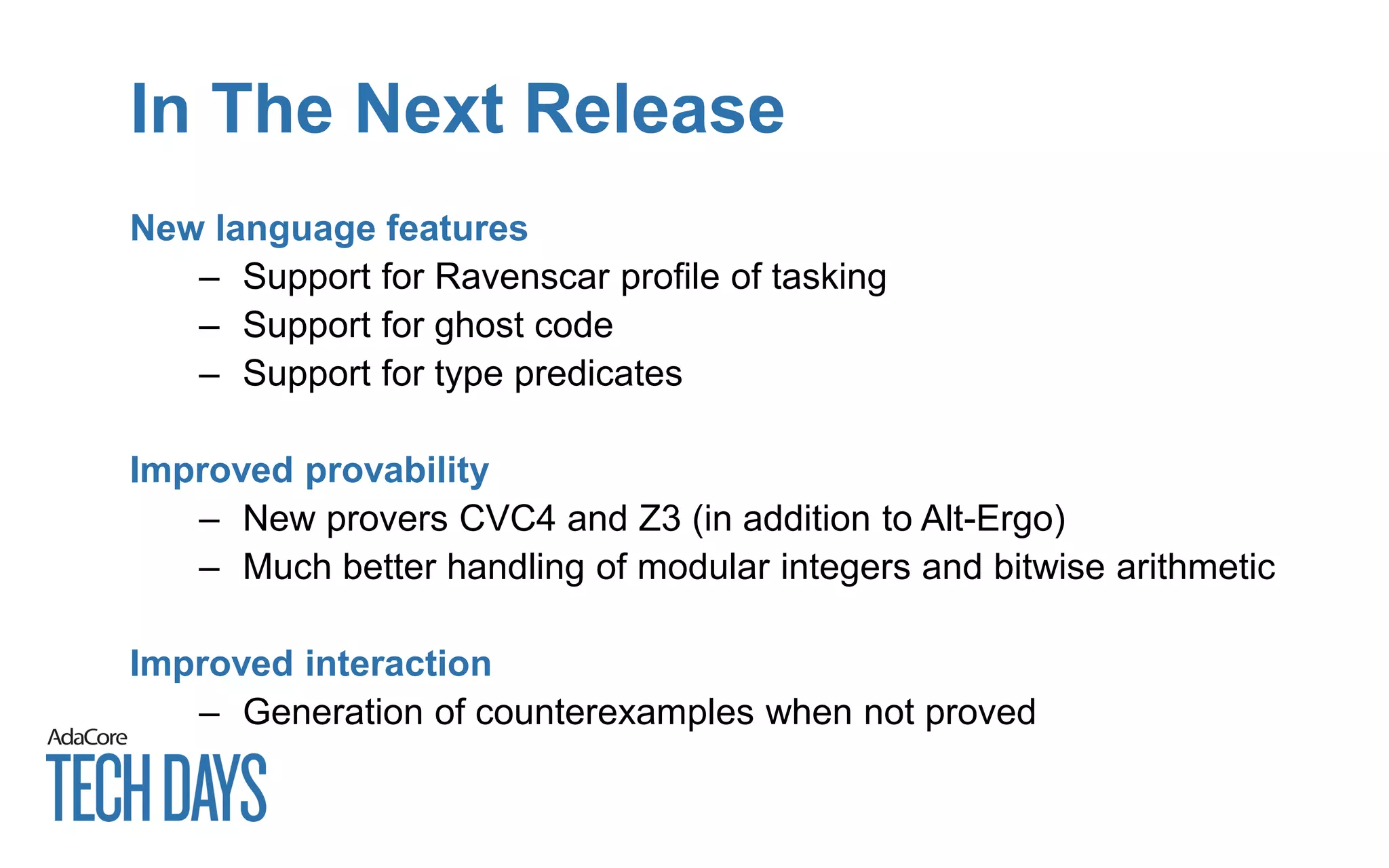 In The Next Release

New language features
– Support for Ravenscar profile of tasking
– Support for ghost code
– Support for type predicates

Improved provability
– New provers CVC4 and Z3 (in addition to Alt-Ergo)
– Much better handling of modular integers and bitwise arithmetic

Improved interaction
– Generation of counterexamples when not proved

AdaCore
TECH DAYS